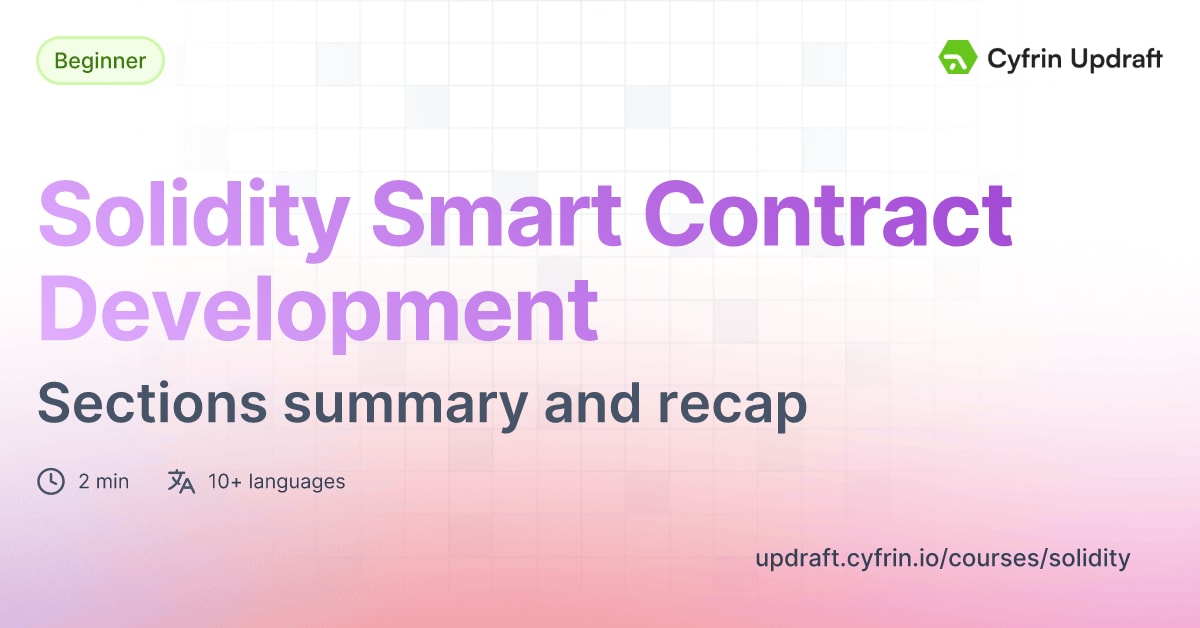 Beginner

Cyfrin Updraft

Solidity Smart Contract Development

Sections summary and recap

2 min

10+ languages

updraft.cyfrin.io/courses/solidity